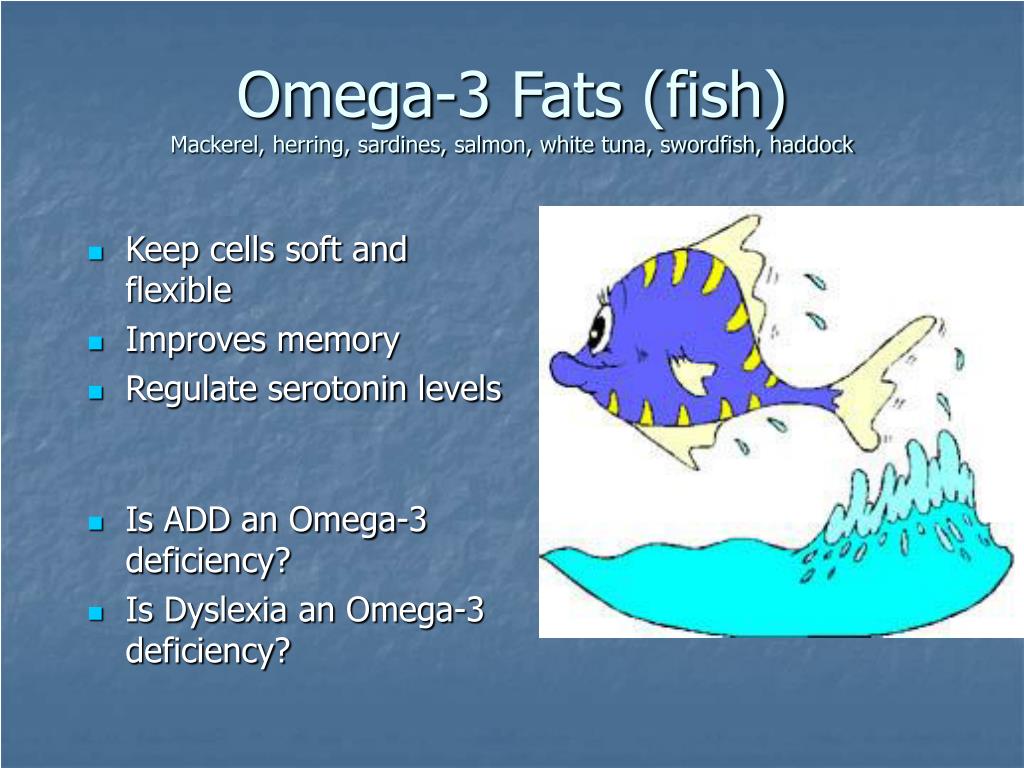 Omega-3 Fats (fish)
Mackerel, herring, sardines, salmon, white tuna, swordfish, haddock

- Keep cells soft and flexible
- Improves memory
- Regulate serotonin levels

- Is ADD an Omega-3 deficiency?
- Is Dyslexia an Omega-3 deficiency?